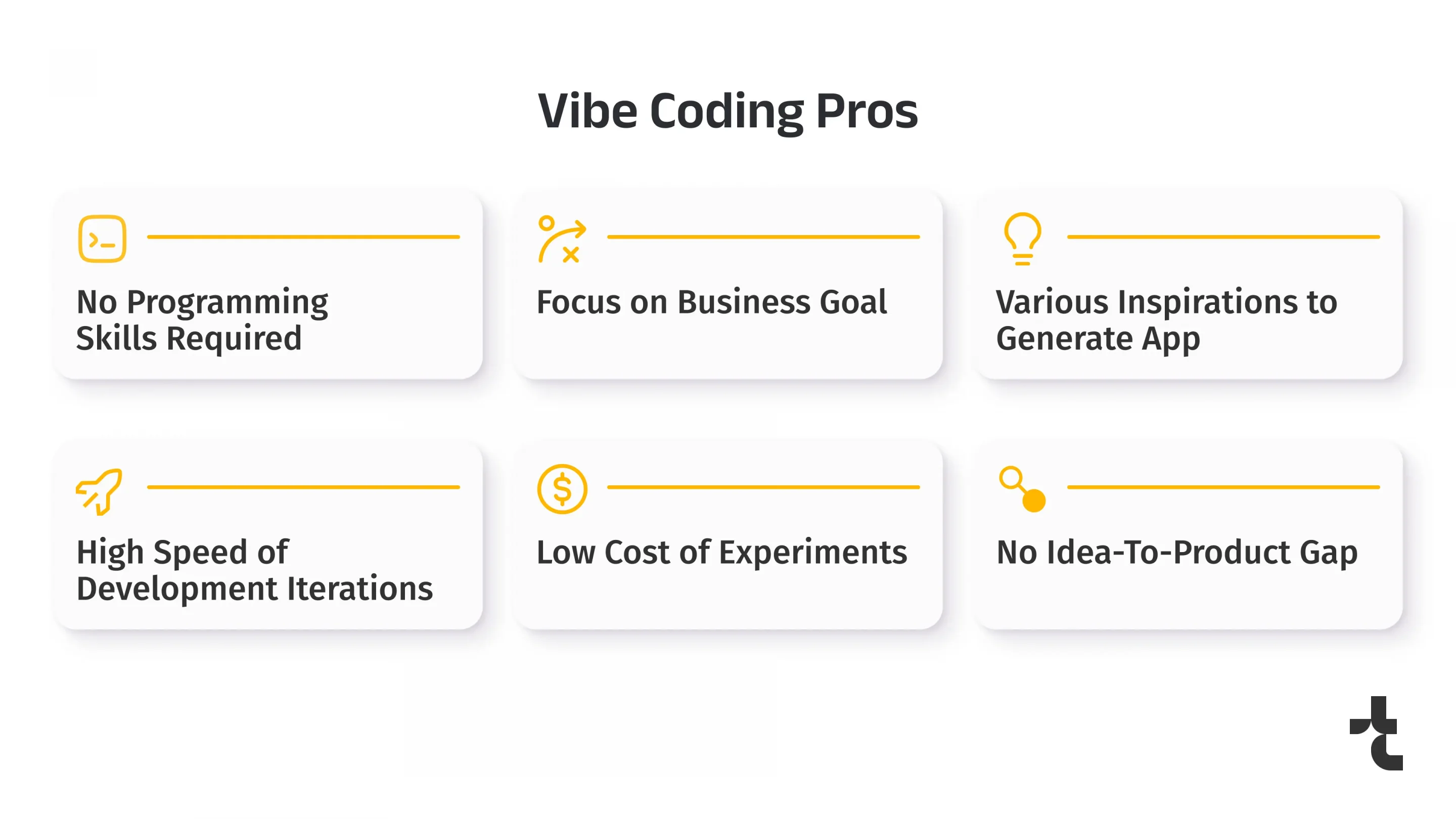 Vibe Coding Pros

No Programming Skills Required

Focus on Business Goal

Various Inspirations to Generate App

High Speed of Development Iterations

Low Cost of Experiments

No Idea-To-Product Gap